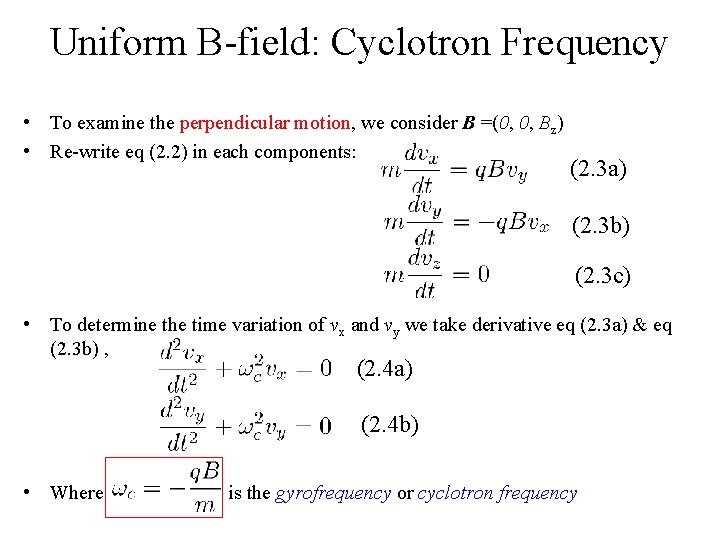 Uniform B-field: Cyclotron Frequency

• To examine the perpendicular motion, we consider $\boldsymbol{B} = (0, 0, B_z)$

• Re-write eq (2.2) in each components:

$m\frac{dv_x}{dt} = qBv_y$ (2.3a)

$m\frac{dv_y}{dt} = -qBv_x$ (2.3b)

$m\frac{dv_z}{dt} = 0$ (2.3c)

• To determine the time variation of $v_x$ and $v_y$ we take derivative eq (2.3a) & eq (2.3b) ,

$\frac{d^2v_x}{dt^2} + \omega_c^2 v_x - 0$ (2.4a)

$\frac{d^2v_y}{dt^2} + \omega_c^2 v_y - 0$ (2.4b)

• Where $\omega_c = -\frac{qB}{m}$ is the gyrofrequency or cyclotron frequency